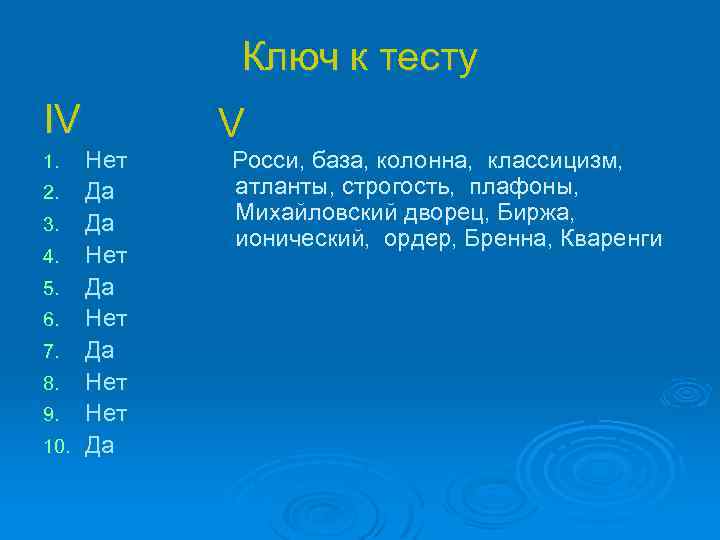 Ключ к тесту

IV

1. Нет
2. Да
3. Да
4. Нет
5. Да
6. Нет
7. Да
8. Нет
9. Нет
10. Да

V

Росси, база, колонна, классицизм, атланты, строгость, плафоны, Михайловский дворец, Биржа, ионический, ордер, Бренна, Кваренги